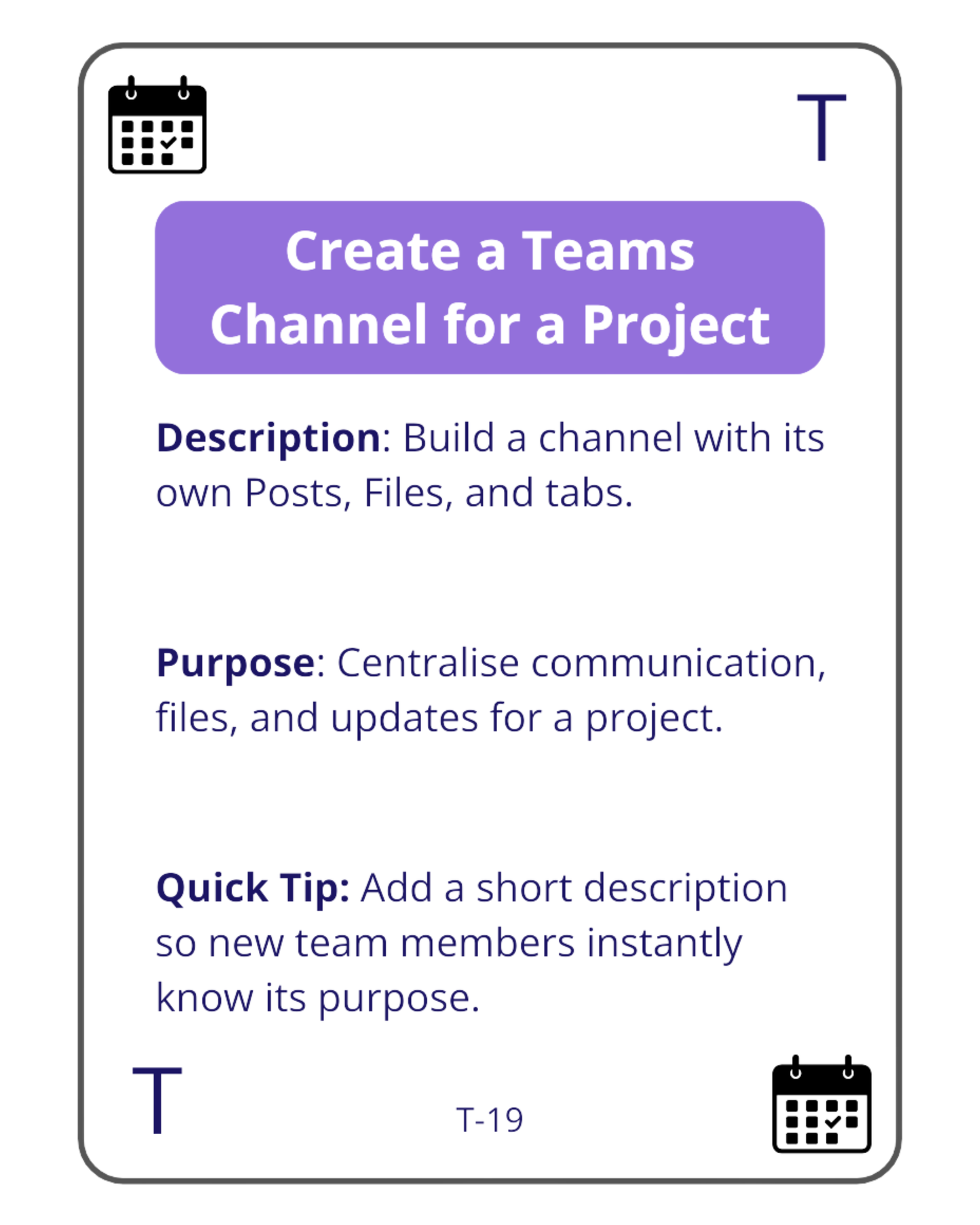 T

Create a Teams Channel for a Project

Description: Build a channel with its own Posts, Files, and tabs.

Purpose: Centralise communication, files, and updates for a project.

Quick Tip: Add a short description so new team members instantly know its purpose.

T

T-19